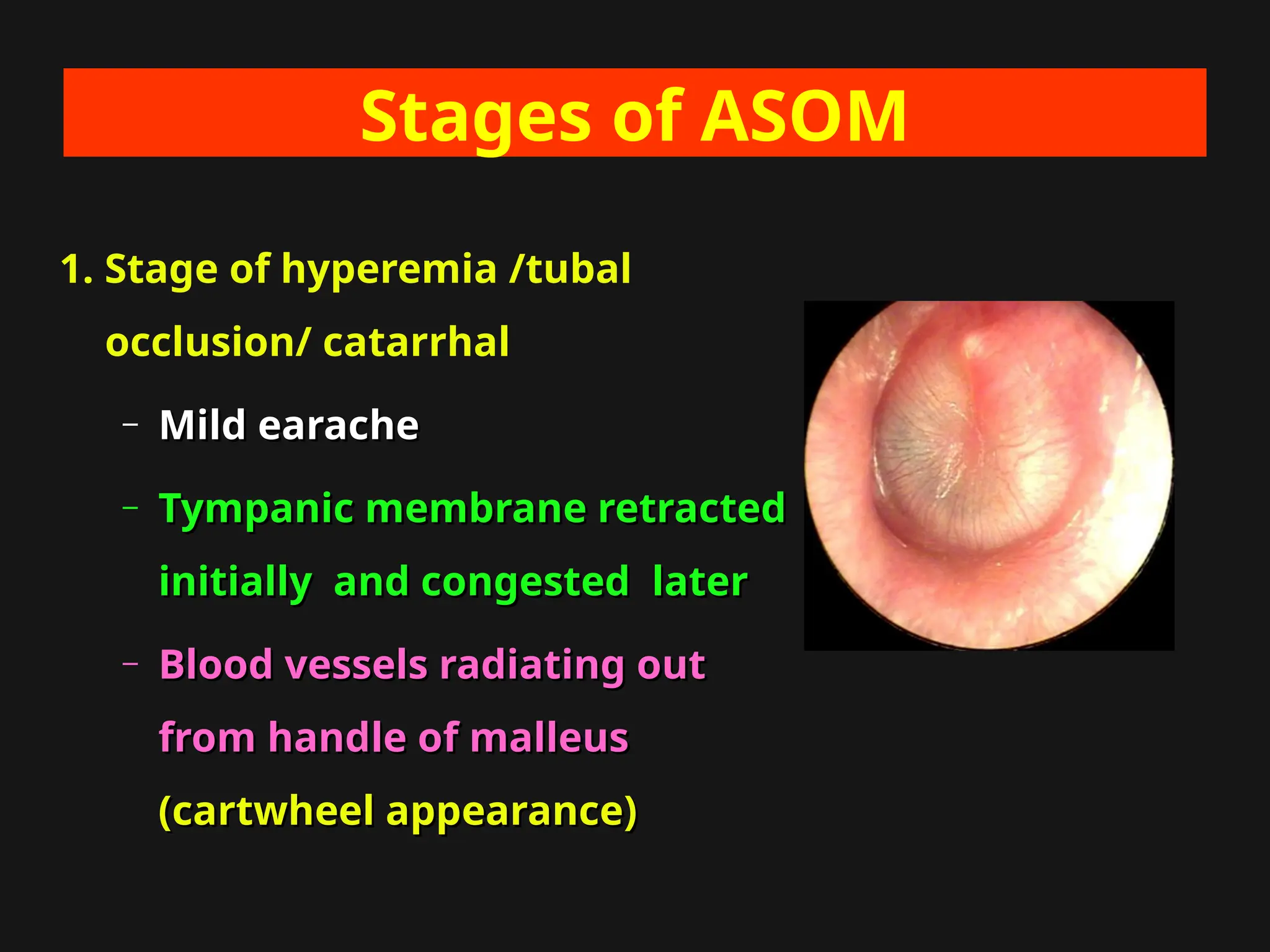 Stages of ASOM

1. Stage of hyperemia /tubal occlusion/ catarrhal

– Mild earache

– Tympanic membrane retracted initially and congested later

– Blood vessels radiating out from handle of malleus (cartwheel appearance)